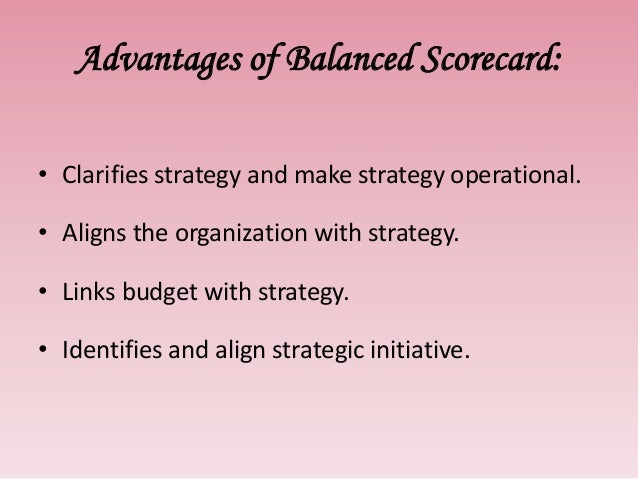 Advantages of Balanced Scorecard:

• Clarifies strategy and make strategy operational.

• Aligns the organization with strategy.

• Links budget with strategy.

• Identifies and align strategic initiative.